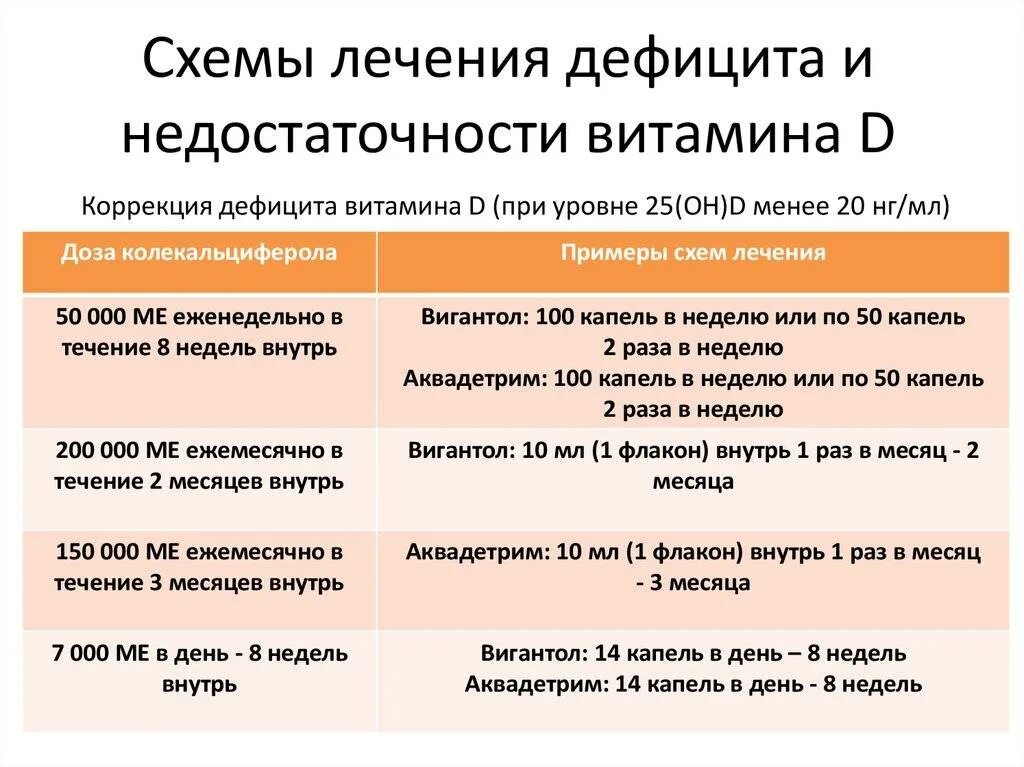 Схемы лечения дефицита и недостаточности витамина D

Коррекция дефицита витамина D (при уровне 25(OH)D менее 20 нг/мл)

| Доза колекальциферола | Примеры схем лечения |
|---|---|
| 50 000 МЕ еженедельно в течение 8 недель внутрь | Вигантол: 100 капель в неделю или по 50 капель 2 раза в неделю Аквадетрим: 100 капель в неделю или по 50 капель 2 раза в неделю |
| 200 000 МЕ ежемесячно в течение 2 месяцев внутрь | Вигантол: 10 мл (1 флакон) внутрь 1 раз в месяц - 2 месяца |
| 150 000 МЕ ежемесячно в течение 3 месяцев внутрь | Аквадетрим: 10 мл (1 флакон) внутрь 1 раз в месяц - 3 месяца |
| 7 000 МЕ в день - 8 недель внутрь | Вигантол: 14 капель в день – 8 недель Аквадетрим: 14 капель в день - 8 недель |